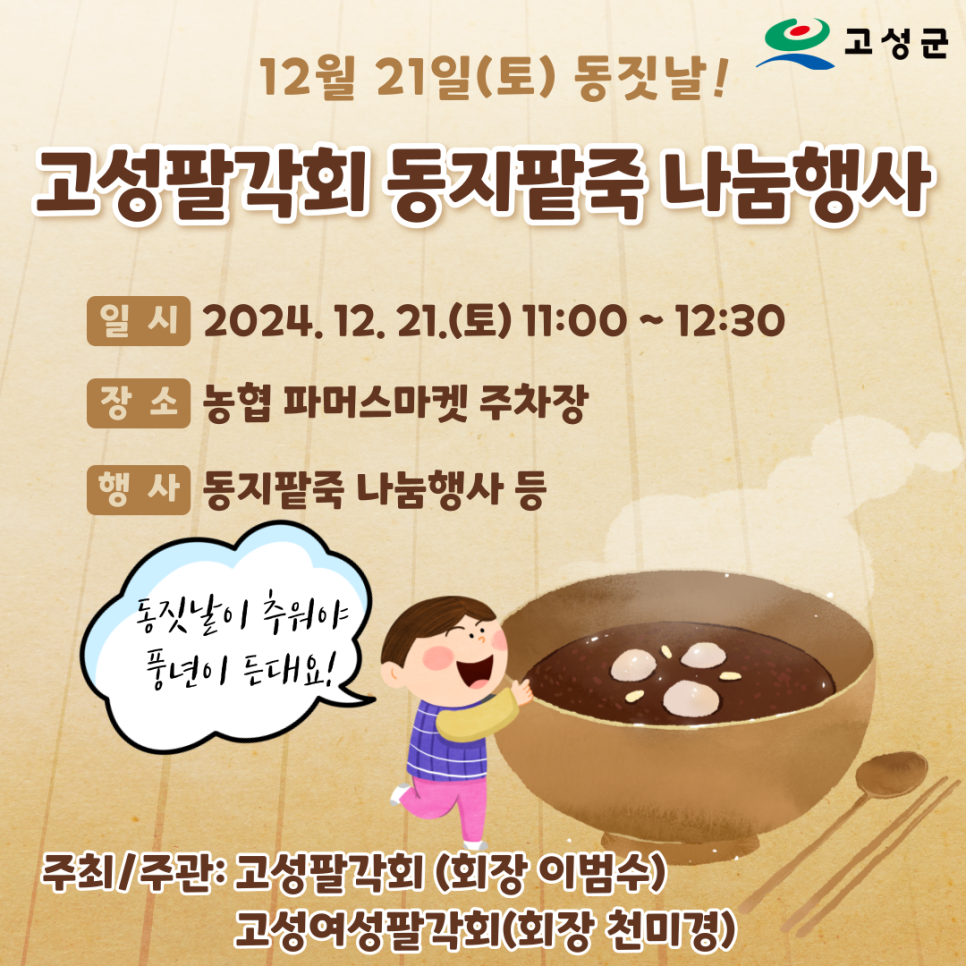 고성군

12월 21일(토) 동짓날!

고성팔각회 동지팥죽 나눔행사

일 시 2024. 12. 21.(토) 11:00 ~ 12:30

장 소 농협 파머스마켓 주차장

행 사 동지팥죽 나눔행사 등

동짓날이 추워야 풍년이 든대요!

주최/주관: 고성팔각회 (회장 이범수)
고성여성팔각회(회장 천미경)